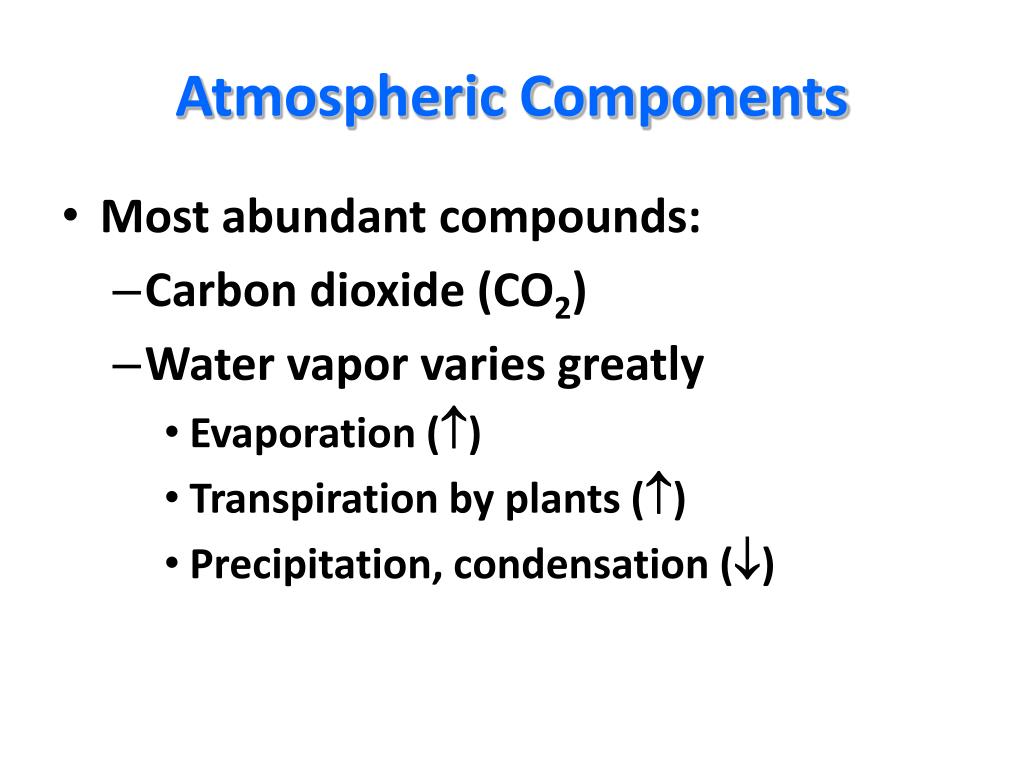 Atmospheric Components

• Most abundant compounds:
– Carbon dioxide ($CO_2$)
– Water vapor varies greatly
• Evaporation ($\uparrow$)
• Transpiration by plants ($\uparrow$)
• Precipitation, condensation ($\downarrow$)